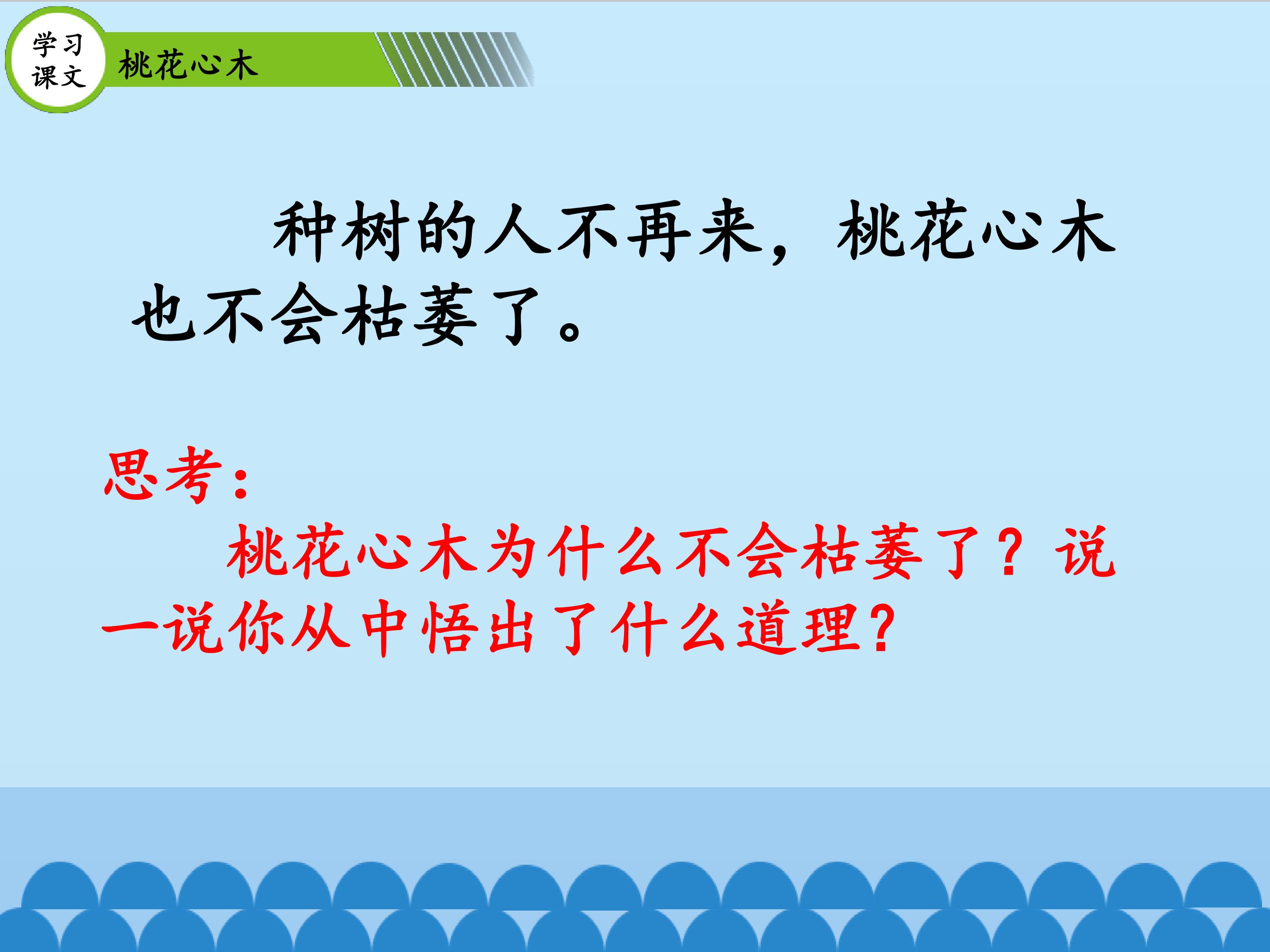 学习课文

桃花心木

种树的人不再来，桃花心木也不会枯萎了。

思考：

桃花心木为什么不会枯萎了？说一说你从中悟出了什么道理？